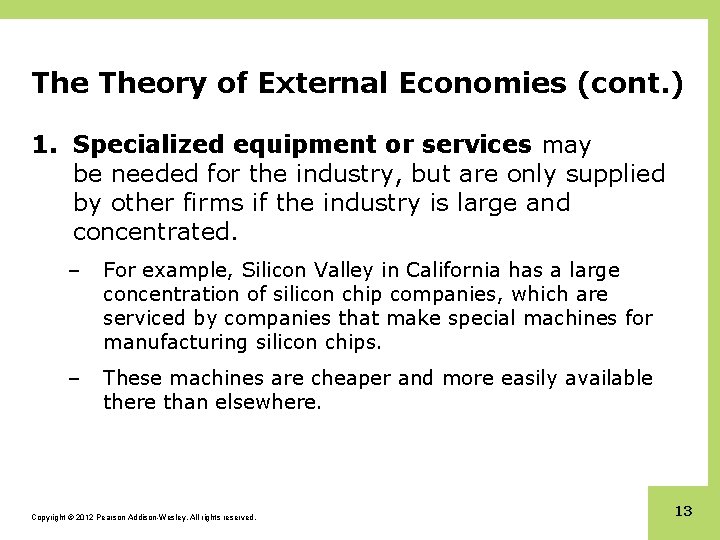 The Theory of External Economies (cont.)

1. Specialized equipment or services may be needed for the industry, but are only supplied by other firms if the industry is large and concentrated.

– For example, Silicon Valley in California has a large concentration of silicon chip companies, which are serviced by companies that make special machines for manufacturing silicon chips.

– These machines are cheaper and more easily available there than elsewhere.

Copyright © 2012 Pearson Addison-Wesley. All rights reserved.

13